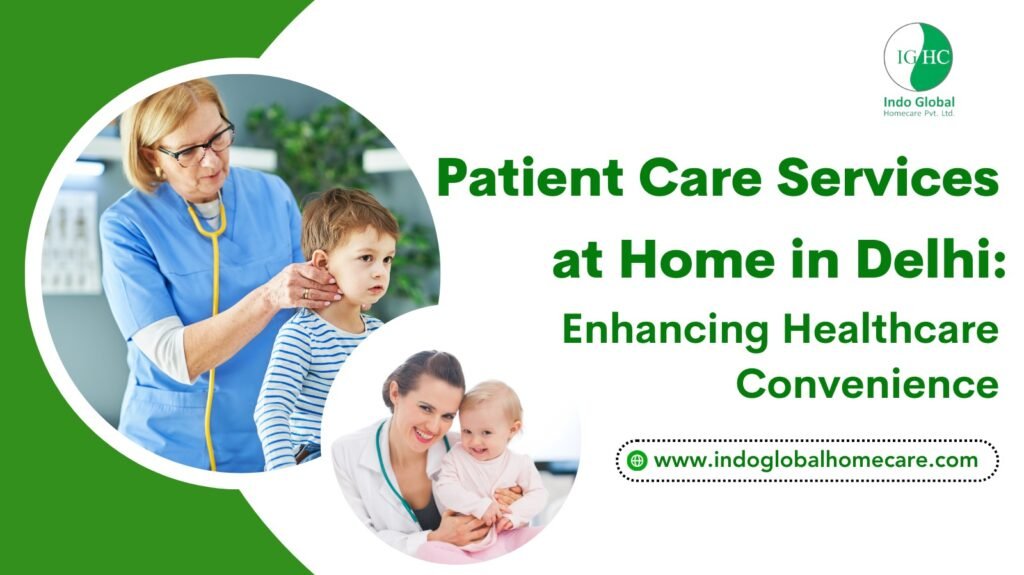 IG HC
Indo Global
Homecare Pvt. Ltd.

Patient Care Services at Home in Delhi:

Enhancing Healthcare Convenience

www.indoglobalhomecare.com